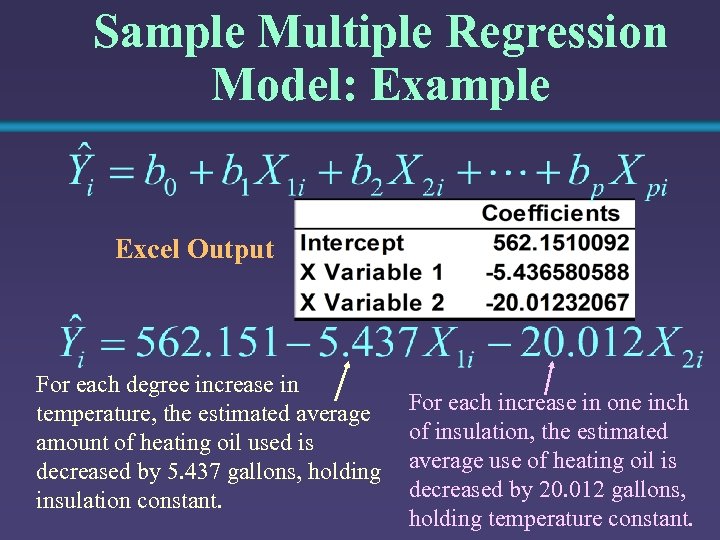 Sample Multiple Regression Model: Example

$\hat{Y}_i = b_0 + b_1 X_{1i} + b_2 X_{2i} + \cdots + b_p X_{pi}$

Excel Output

| | Coefficients |
|---|---|
| Intercept | 562.1510092 |
| X Variable 1 | -5.436580588 |
| X Variable 2 | -20.01232067 |

$\hat{Y}_i = 562.151 - 5.437 X_{1i} - 20.012 X_{2i}$

For each degree increase in temperature, the estimated average amount of heating oil used is decreased by 5.437 gallons, holding insulation constant.

For each increase in one inch of insulation, the estimated average use of heating oil is decreased by 20.012 gallons, holding temperature constant.